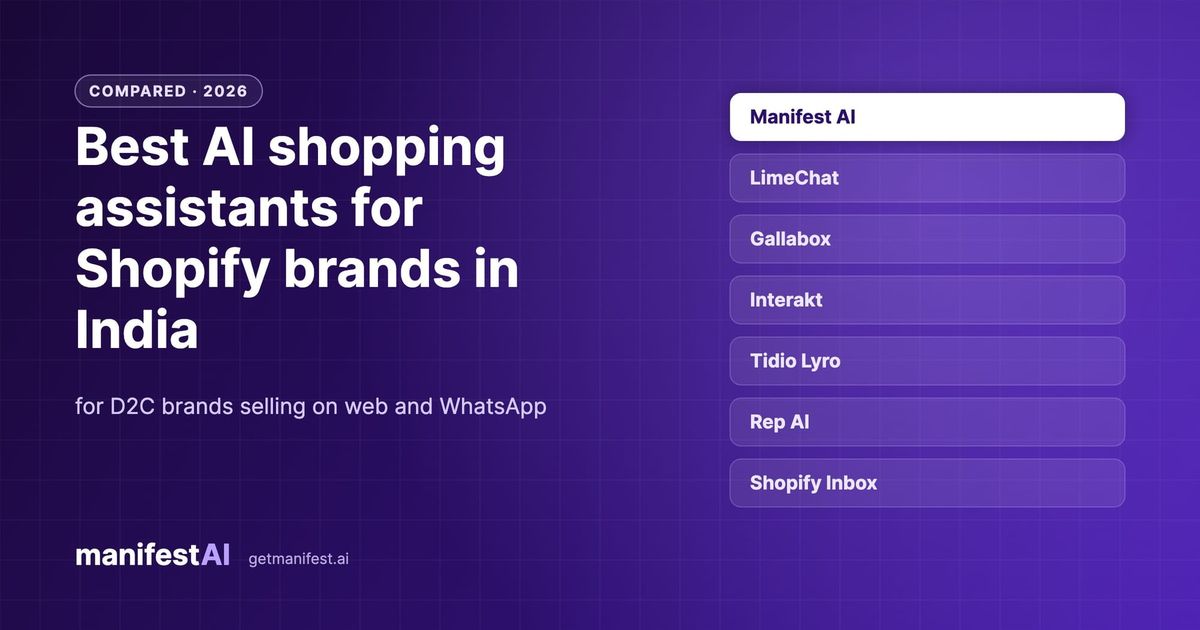 COMPARED · 2026

Best AI shopping assistants for Shopify brands in India

for D2C brands selling on web and WhatsApp

manifestAI getmanifest.ai

Manifest AI

LimeChat

Gallabox

Interakt

Tidio Lyro

Rep AI

Shopify Inbox